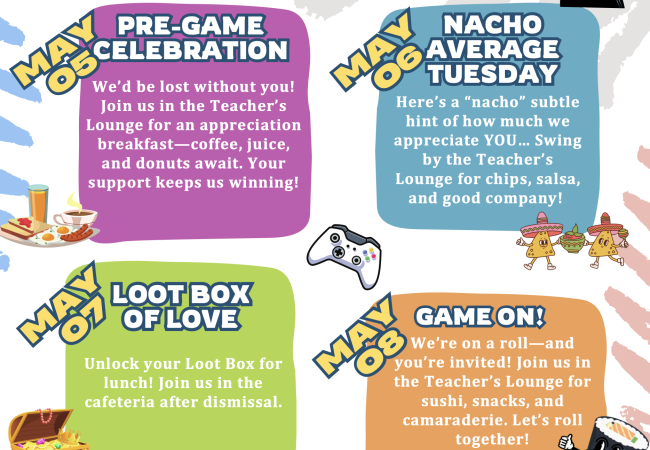 MAY 05

PRE-GAME CELEBRATION

We'd be lost without you! Join us in the Teacher's Lounge for an appreciation breakfast—coffee, juice, and donuts await. Your support keeps us winning!

MAY 06

NACHO AVERAGE TUESDAY

Here's a "nacho" subtle hint of how much we appreciate YOU… Swing by the Teacher's Lounge for chips, salsa, and good company!

MAY 07

LOOT BOX OF LOVE

Unlock your Loot Box for lunch! Join us in the cafeteria after dismissal.

MAY 08

GAME ON!

We're on a roll—and you're invited! Join us in the Teacher's Lounge for sushi, snacks, and camaraderie. Let's roll together!